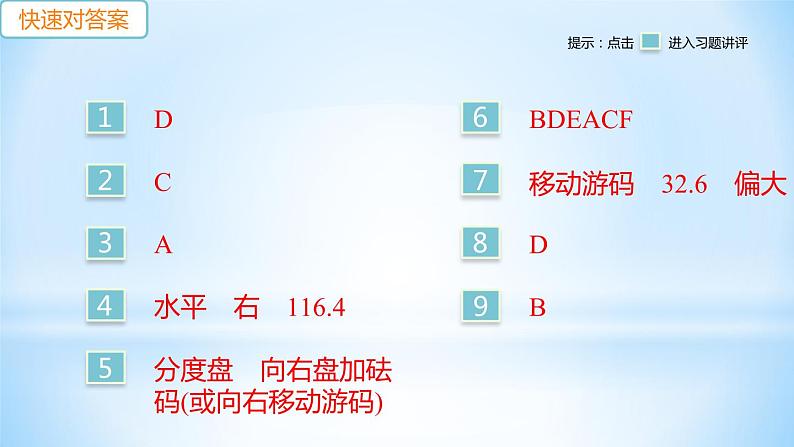 快速对答案

提示：点击 进入习题讲评

1 D

2 C

3 A

4 水平 右 116.4

5 分度盘 向右盘加砝码(或向右移动游码)

6 BDEACF

7 移动游码 32.6 偏大

8 D

9 B